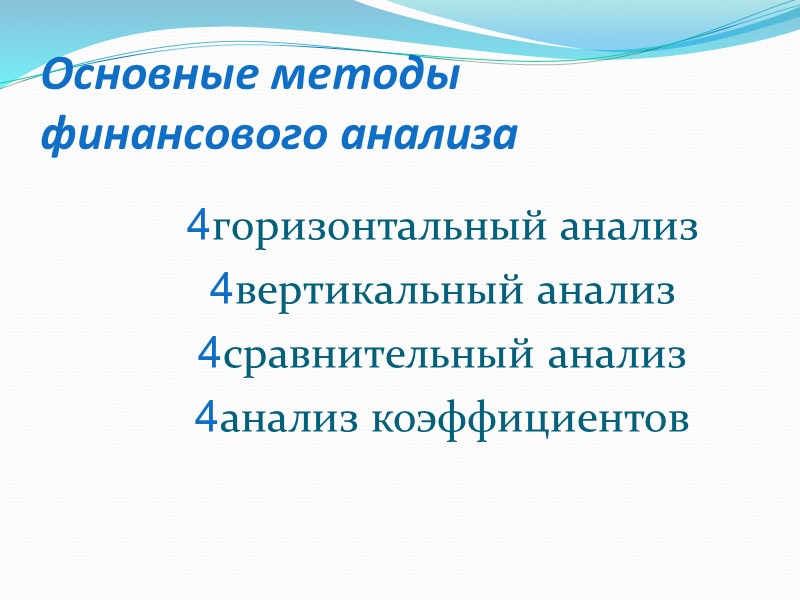 Основные методы финансового анализа

4горизонтальный анализ
4вертикальный анализ
4сравнительный анализ
4анализ коэффициентов